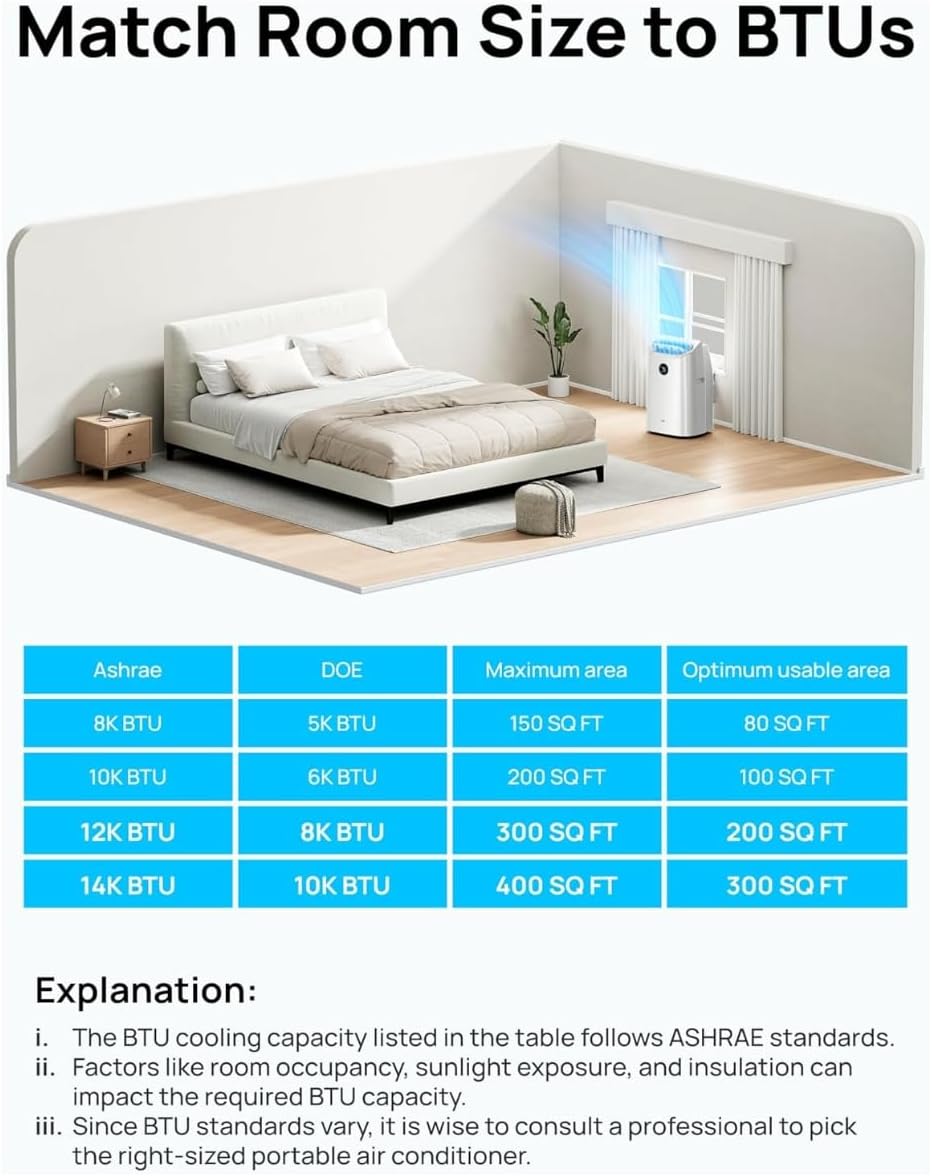 Match Room Size to BTUs

| Ashrae | DOE | Maximum area | Optimum usable area |
|---|---|---|---|
| 8K BTU | 5K BTU | 150 SQ FT | 80 SQ FT |
| 10K BTU | 6K BTU | 200 SQ FT | 100 SQ FT |
| 12K BTU | 8K BTU | 300 SQ FT | 200 SQ FT |
| 14K BTU | 10K BTU | 400 SQ FT | 300 SQ FT |

Explanation:

i. The BTU cooling capacity listed in the table follows ASHRAE standards.
ii. Factors like room occupancy, sunlight exposure, and insulation can impact the required BTU capacity.
iii. Since BTU standards vary, it is wise to consult a professional to pick the right-sized portable air conditioner.